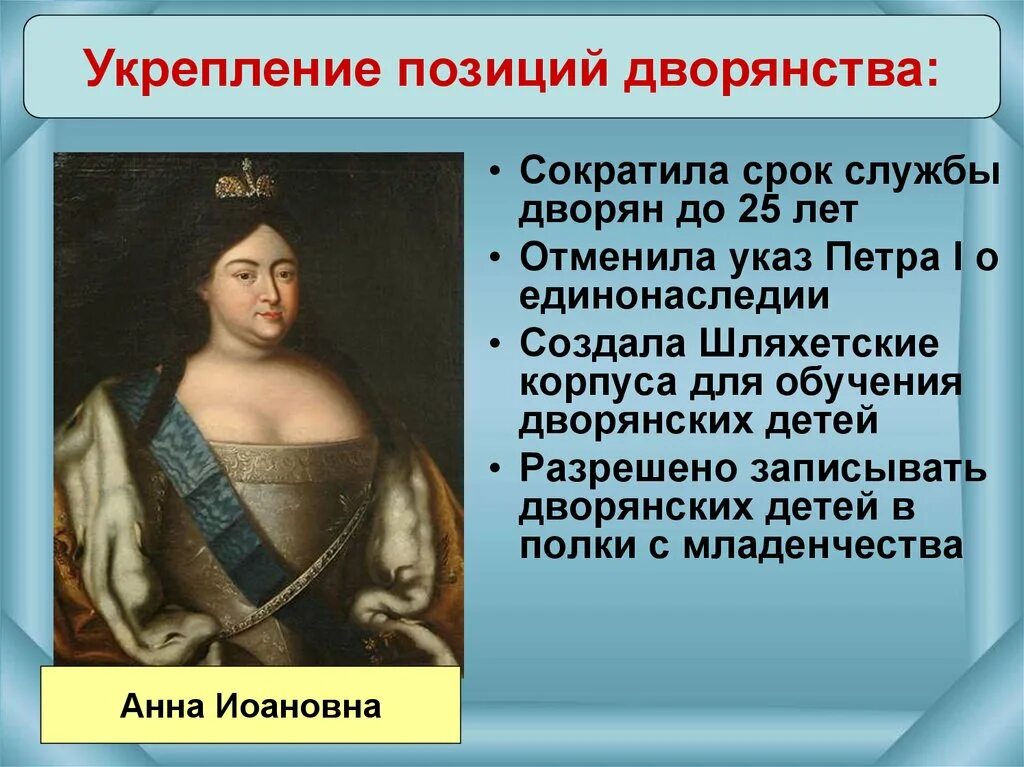 Укрепление позиций дворянства:

• Сократила срок службы дворян до 25 лет
• Отменила указ Петра I о единонаследии
• Создала Шляхетские корпуса для обучения дворянских детей
• Разрешено записывать дворянских детей в полки с младенчества

Анна Иоановна